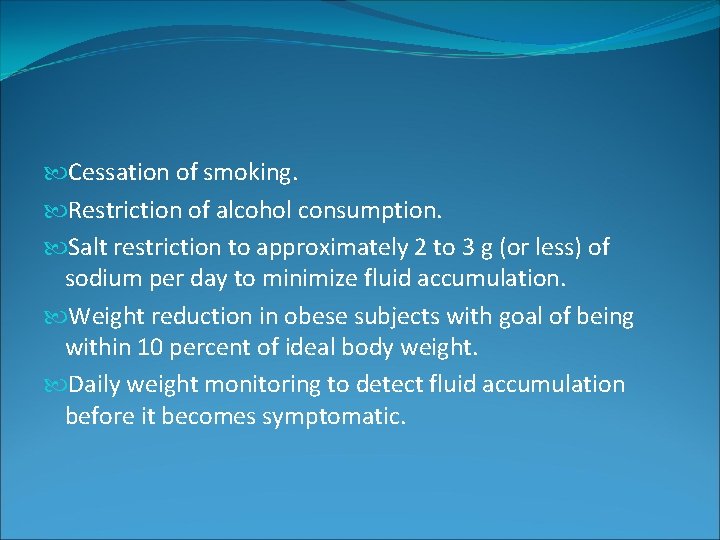 Cessation of smoking.
Restriction of alcohol consumption.
Salt restriction to approximately 2 to 3 g (or less) of sodium per day to minimize fluid accumulation.
Weight reduction in obese subjects with goal of being within 10 percent of ideal body weight.
Daily weight monitoring to detect fluid accumulation before it becomes symptomatic.